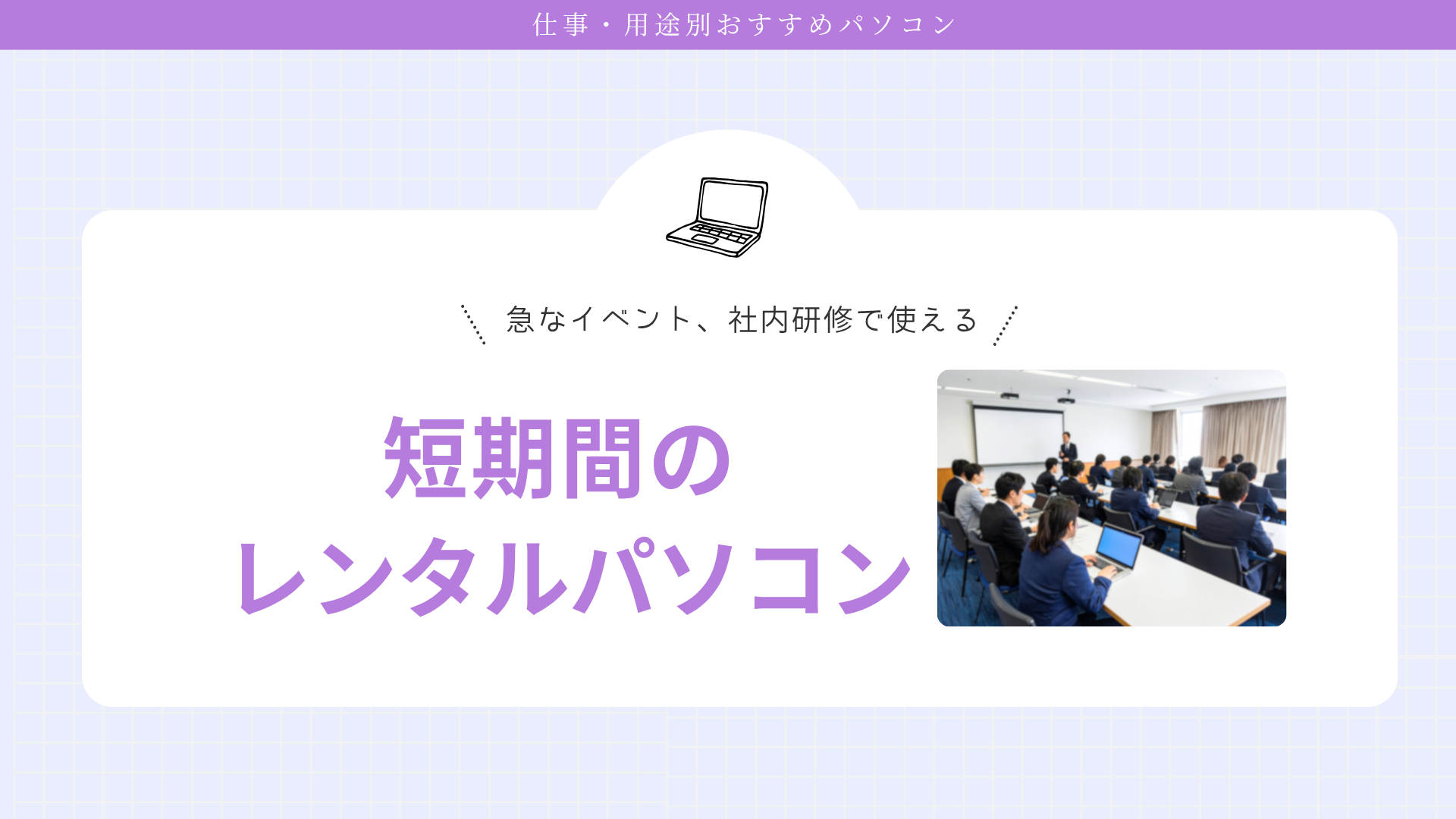 仕事・用途別おすすめパソコン

急なイベント、社内研修で使える

短期間の
レンタルパソコン